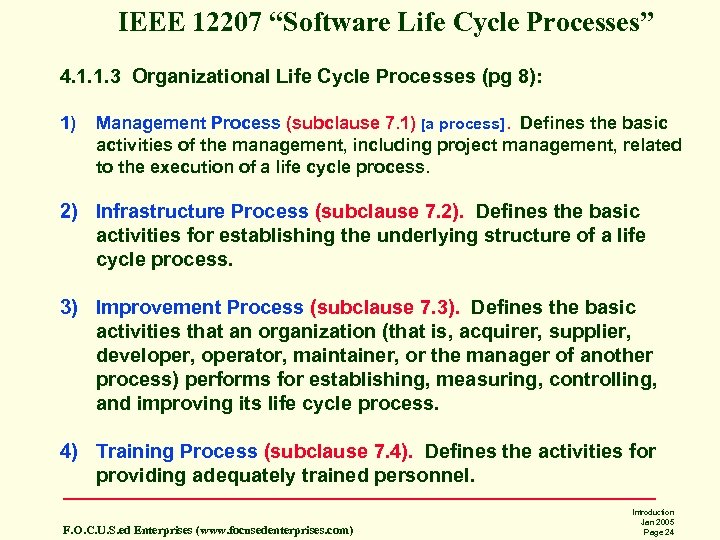 IEEE 12207 “Software Life Cycle Processes”

4.1.1.3 Organizational Life Cycle Processes (pg 8):

1) Management Process (subclause 7.1) [a process]. Defines the basic activities of the management, including project management, related to the execution of a life cycle process.

2) Infrastructure Process (subclause 7.2). Defines the basic activities for establishing the underlying structure of a life cycle process.

3) Improvement Process (subclause 7.3). Defines the basic activities that an organization (that is, acquirer, supplier, developer, operator, maintainer, or the manager of another process) performs for establishing, measuring, controlling, and improving its life cycle process.

4) Training Process (subclause 7.4). Defines the activities for providing adequately trained personnel.

F.O.C.U.S.ed Enterprises (www.focusedenterprises.com)

Introduction
Jan 2005
Page 24